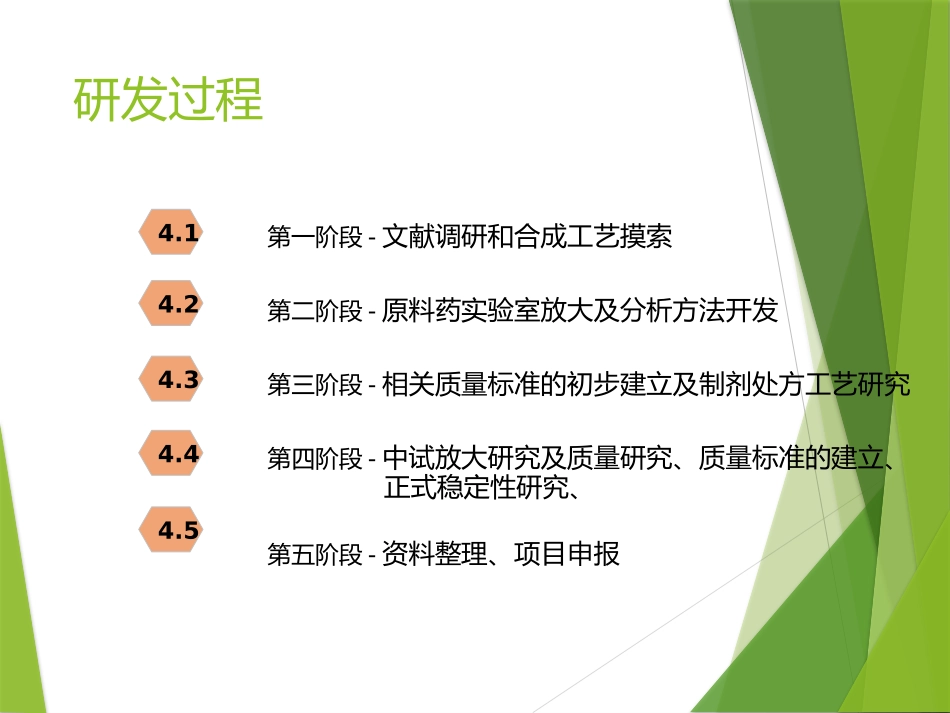 研发过程

4.1

第一阶段 - 文献调研和合成工艺摸索

4.2

第二阶段 - 原料药实验室放大及分析方法开发

4.3

第三阶段 - 相关质量标准的初步建立及制剂处方工艺研究

4.4

第四阶段 - 中试放大研究及质量研究、质量标准的建立、正式稳定性研究、

4.5

第五阶段 - 资料整理、项目申报